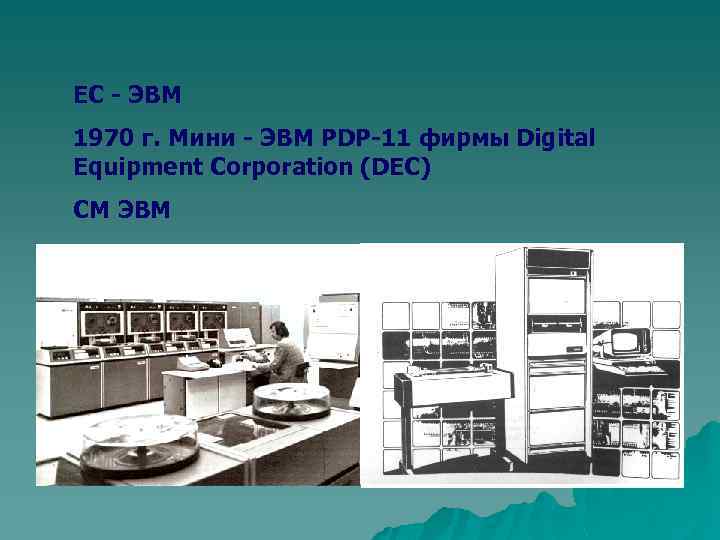 ЕС - ЭВМ

1970 г. Мини - ЭВМ PDP-11 фирмы Digital Equipment Corporation (DEC)

СМ ЭВМ